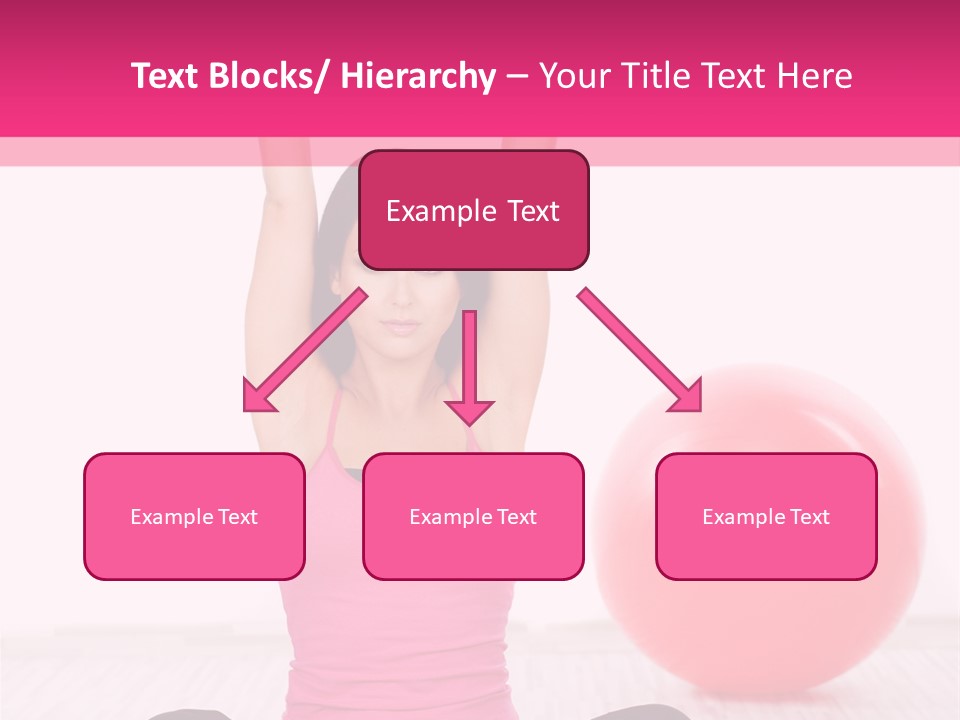 Text Blocks/ Hierarchy – Your Title Text Here

Example Text

Example Text

Example Text

Example Text